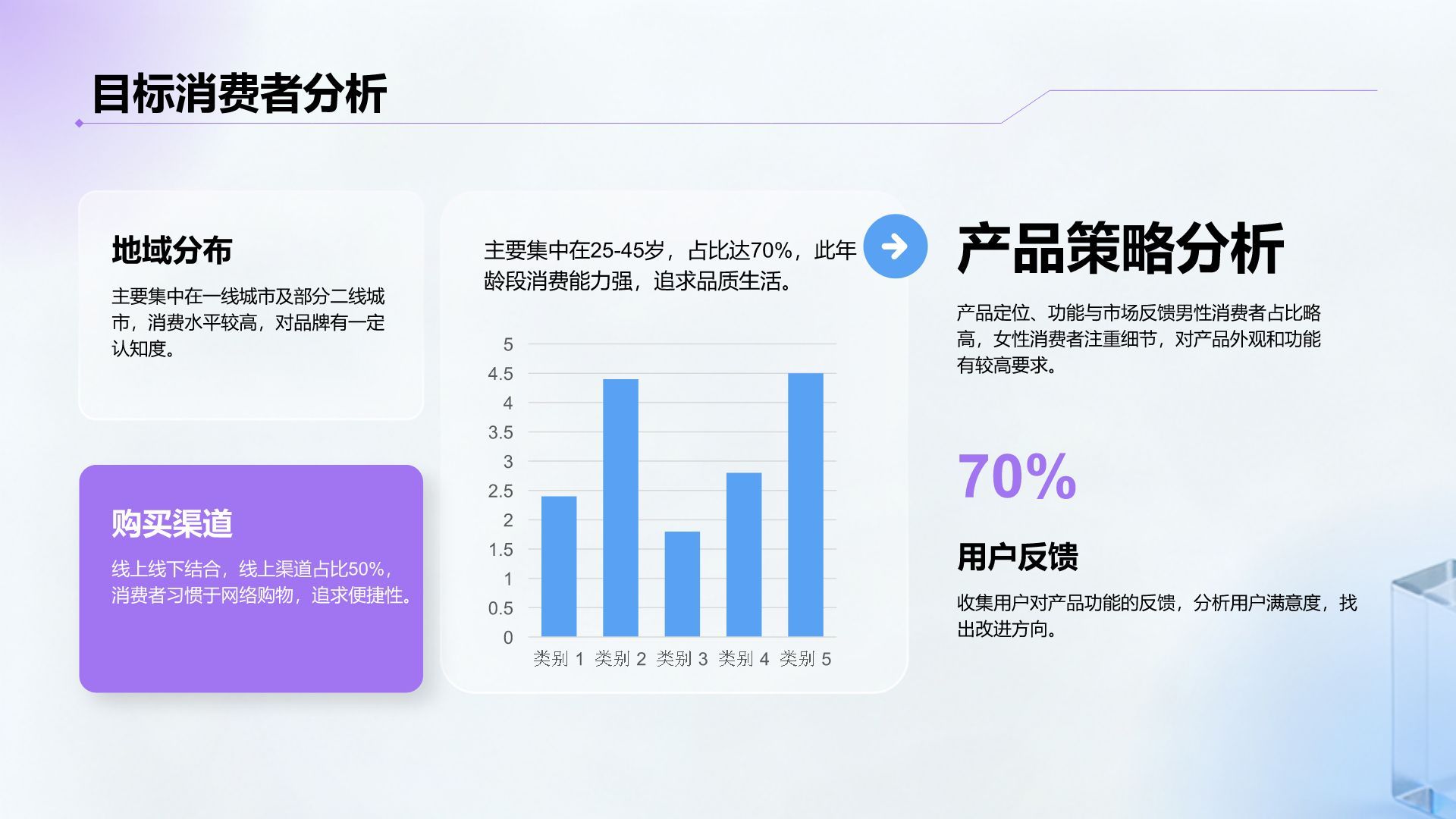 目标消费者分析

地域分布

主要集中在一线城市及部分二线城市，消费水平较高，对品牌有一定认知度。

购买渠道

线上线下结合，线上渠道占比50%，消费者习惯于网络购物，追求便捷性。

主要集中在25-45岁，占比达70%，此年龄段消费能力强，追求品质生活。

5
4.5
4
3.5
3
2.5
2
1.5
1
0.5
0
类别 1 类别 2 类别 3 类别 4 类别 5

产品策略分析

产品定位、功能与市场反馈男性消费者占比略高，女性消费者注重细节，对产品外观和功能有较高要求。

70%

用户反馈

收集用户对产品功能的反馈，分析用户满意度，找出改进方向。